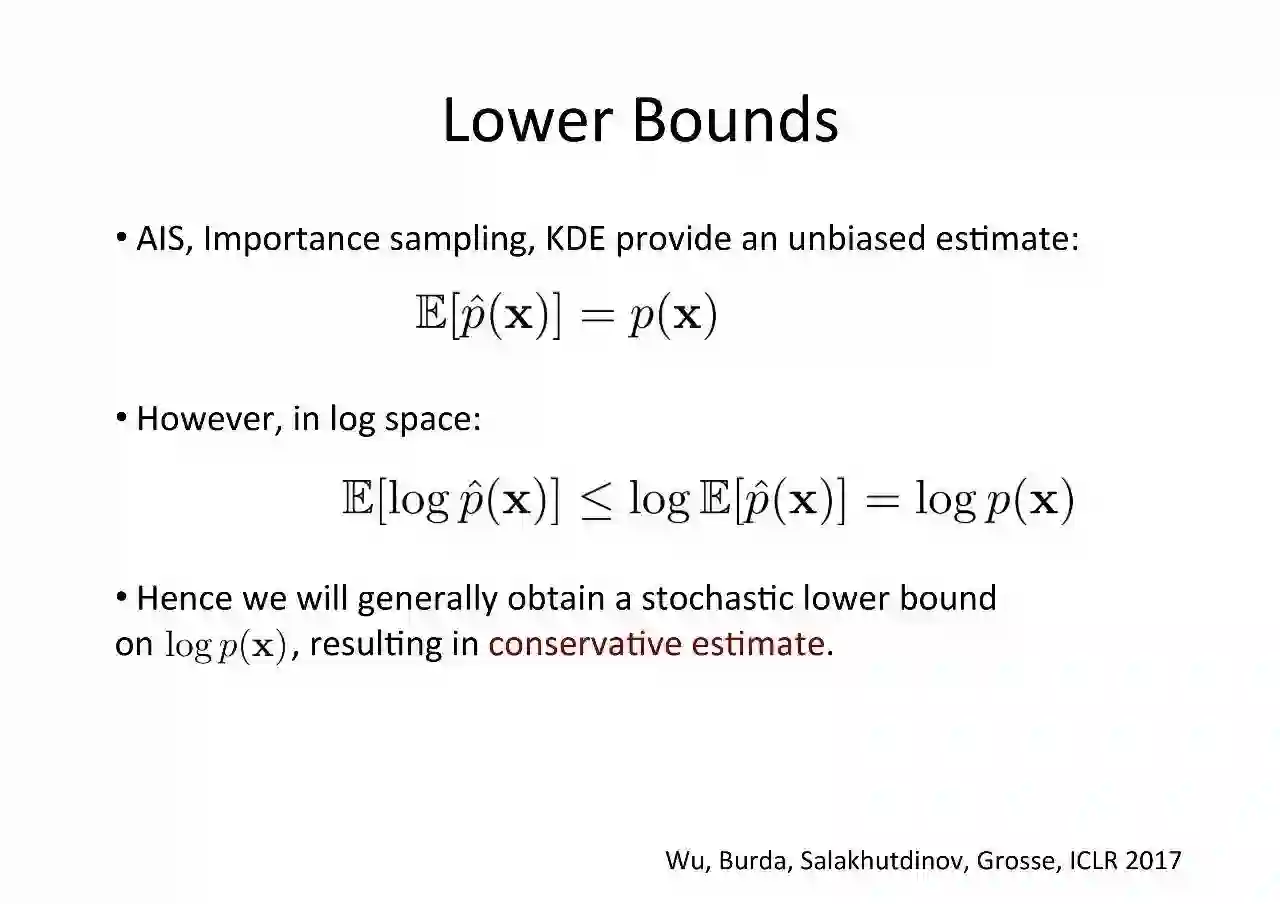 Lower Bounds

• AIS, Importance sampling, KDE provide an unbiased estimate:

$\mathbb{E}[\hat{p}(\mathbf{x})] = p(\mathbf{x})$

• However, in log space:

$\mathbb{E}[\log \hat{p}(\mathbf{x})] \leq \log \mathbb{E}[\hat{p}(\mathbf{x})] = \log p(\mathbf{x})$

• Hence we will generally obtain a stochastic lower bound on $\log p(\mathbf{x})$, resulting in conservative estimate.

Wu, Burda, Salakhutdinov, Grosse, ICLR 2017